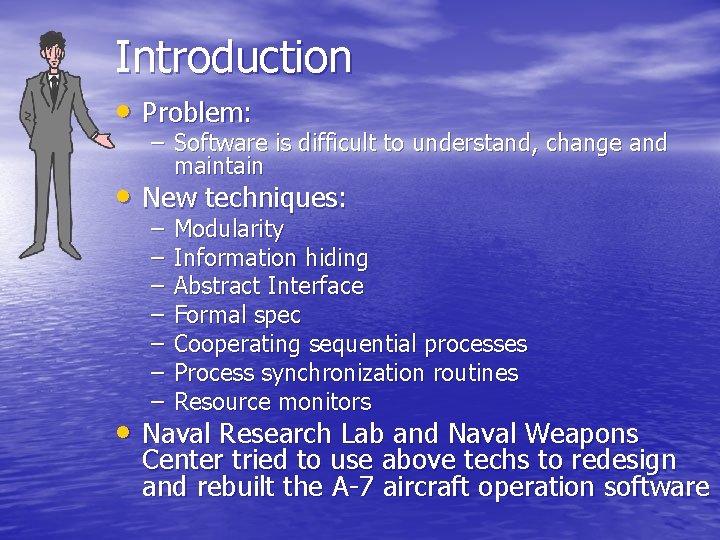 Introduction

• Problem:
– Software is difficult to understand, change and maintain

• New techniques:
– Modularity
– Information hiding
– Abstract Interface
– Formal spec
– Cooperating sequential processes
– Process synchronization routines
– Resource monitors

• Naval Research Lab and Naval Weapons Center tried to use above techs to redesign and rebuilt the A-7 aircraft operation software